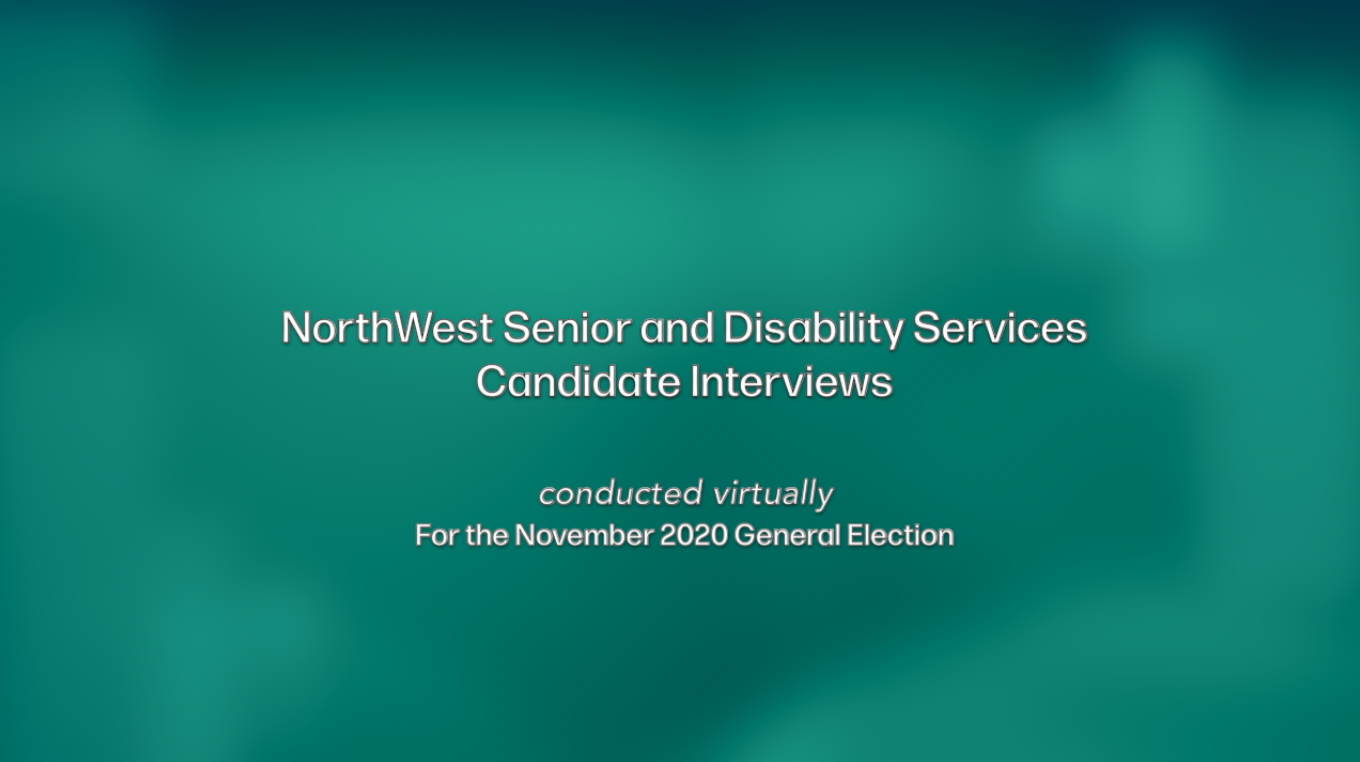 NorthWest Senior and Disability Services
Candidate Interviews

conducted virtually
For the November 2020 General Election